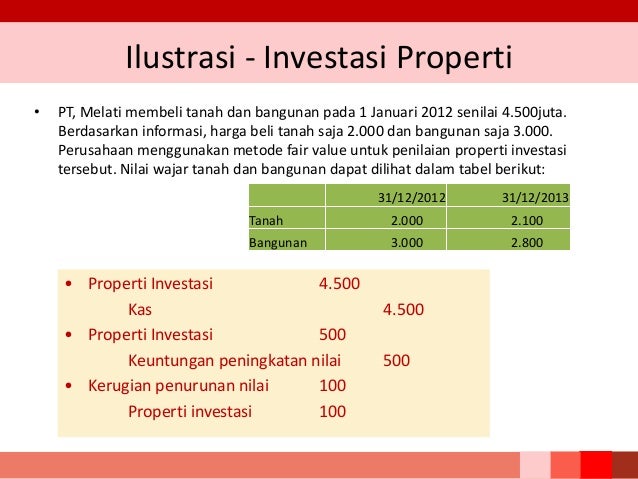 Ilustrasi - Investasi Properti

• PT, Melati membeli tanah dan bangunan pada 1 Januari 2012 senilai 4.500juta. Berdasarkan informasi, harga beli tanah saja 2.000 dan bangunan saja 3.000. Perusahaan menggunakan metode fair value untuk penilaian properti investasi tersebut. Nilai wajar tanah dan bangunan dapat dilihat dalam tabel berikut:

| | 31/12/2012 | 31/12/2013 |
|---|---|---|
| Tanah | 2.000 | 2.100 |
| Bangunan | 3.000 | 2.800 |

• Properti Investasi 4.500
Kas 4.500
• Properti Investasi 500
Keuntungan peningkatan nilai 500
• Kerugian penurunan nilai 100
Properti investasi 100